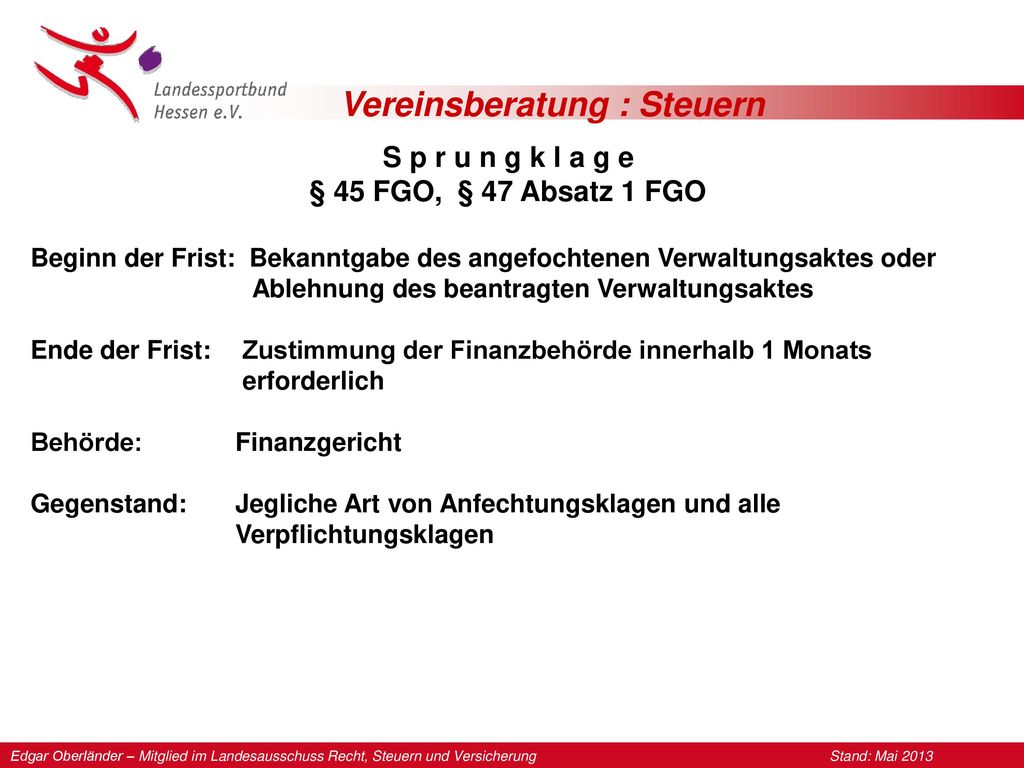 Landessportbund Hessen e.V.

Vereinsberatung : Steuern

S p r u n g k l a g e
§ 45 FGO, § 47 Absatz 1 FGO

Beginn der Frist: Bekanntgabe des angefochtenen Verwaltungsaktes oder Ablehnung des beantragten Verwaltungsaktes

Ende der Frist: Zustimmung der Finanzbehörde innerhalb 1 Monats erforderlich

Behörde: Finanzgericht

Gegenstand: Jegliche Art von Anfechtungsklagen und alle Verpflichtungsklagen

Edgar Oberländer – Mitglied im Landesausschuss Recht, Steuern und Versicherung Stand: Mai 2013